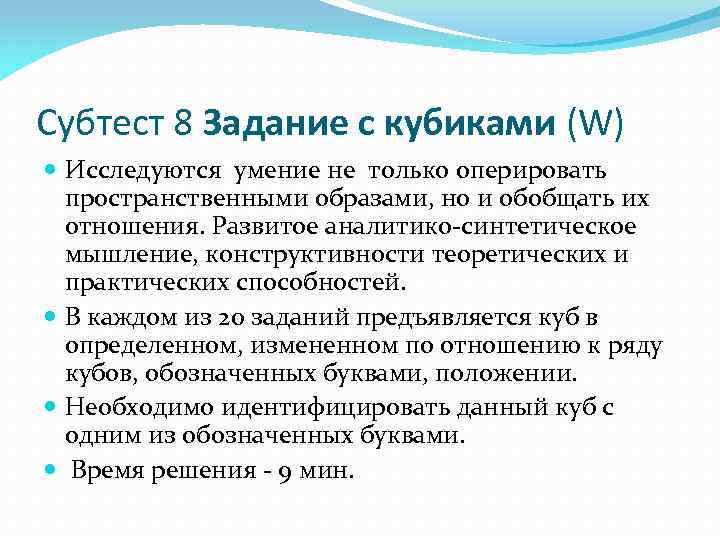 Субтест 8 Задание с кубиками (W)

Исследуются умение не только оперировать пространственными образами, но и обобщать их отношения. Развитое аналитико-синтетическое мышление, конструктивности теоретических и практических способностей.

В каждом из 20 заданий предъявляется куб в определенном, измененном по отношению к ряду кубов, обозначенных буквами, положении.

Необходимо идентифицировать данный куб с одним из обозначенных буквами.

Время решения - 9 мин.